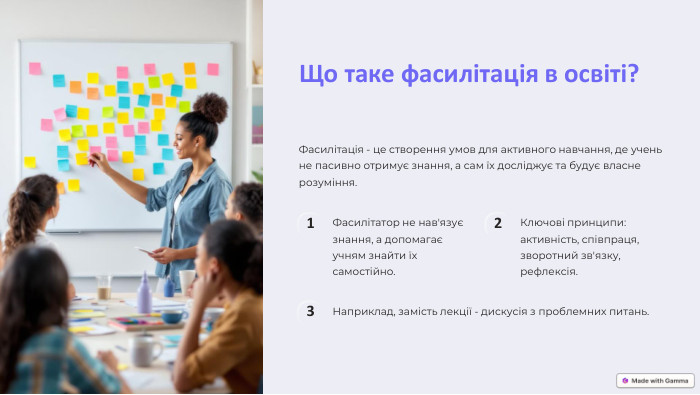 Що таке фасилітація в освіті?

Фасилітація - це створення умов для активного навчання, де учень не пасивно отримує знання, а сам їх досліджує та будує власне розуміння.

1 Фасилітатор не нав'язує знання, а допомагає учням знайти їх самостійно.

2 Ключові принципи: активність, співпраця, зворотний зв'язку, рефлексія.

3 Наприклад, замість лекції - дискусія з проблемних питань.

Made with Gamma